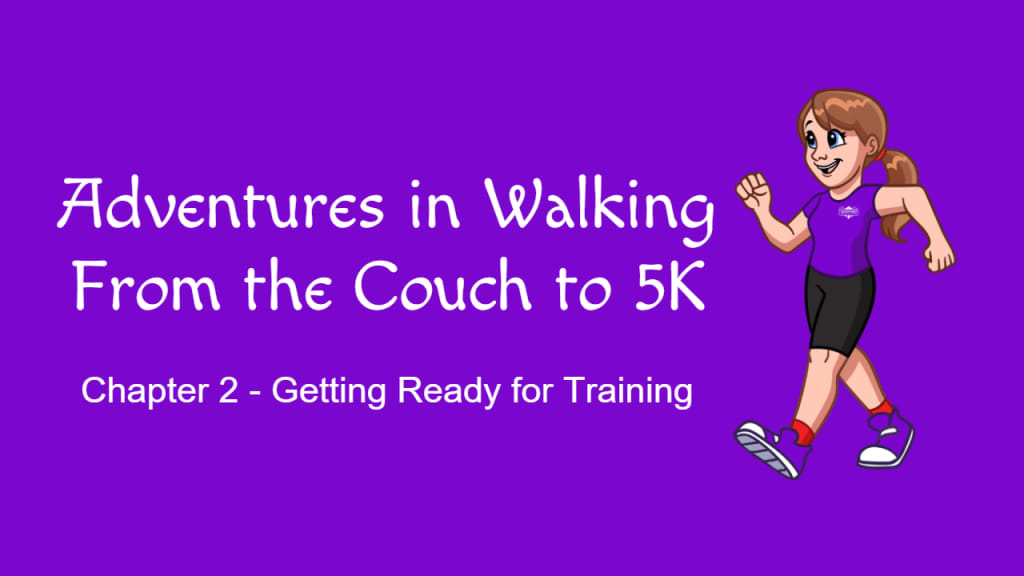 Adventures in Walking
From the Couch to 5K

Chapter 2 - Getting Ready for Training